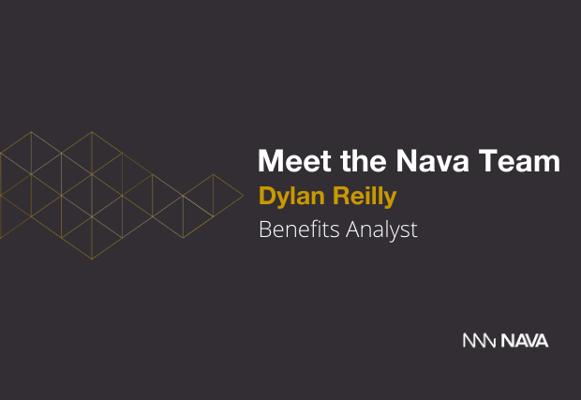 Meet the Nava Team
Dylan Reilly
Benefits Analyst

NAVA